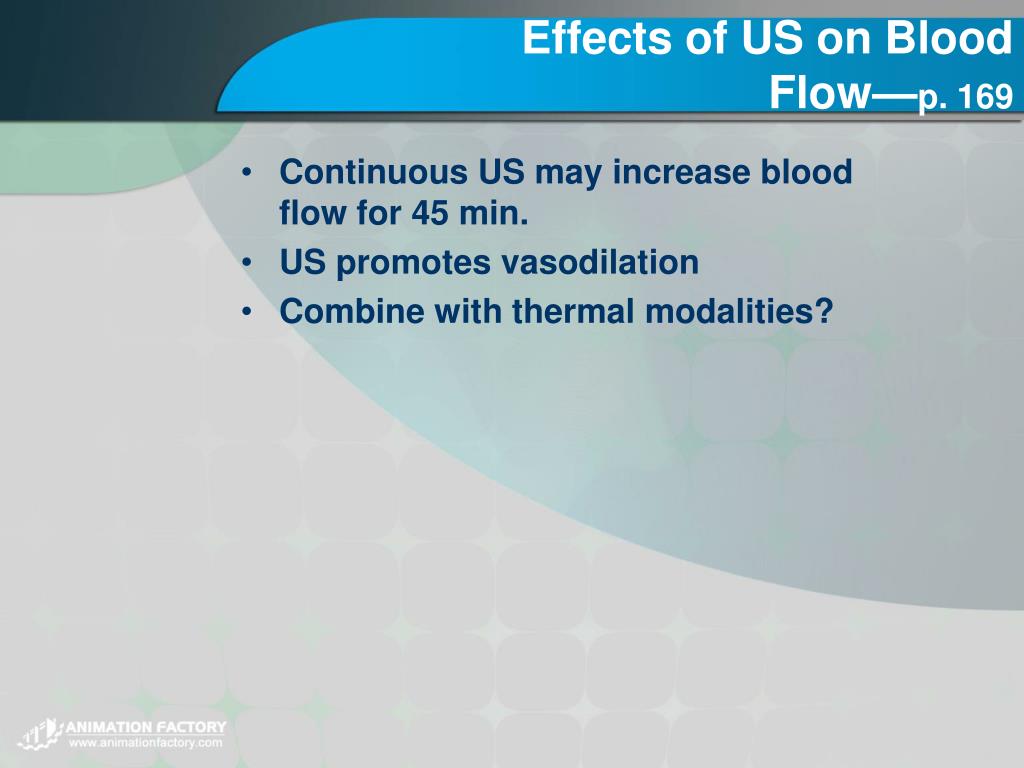 Effects of US on Blood Flow—p. 169

• Continuous US may increase blood flow for 45 min.
• US promotes vasodilation
• Combine with thermal modalities?

ANIMATION FACTORY
www.animationfactory.com